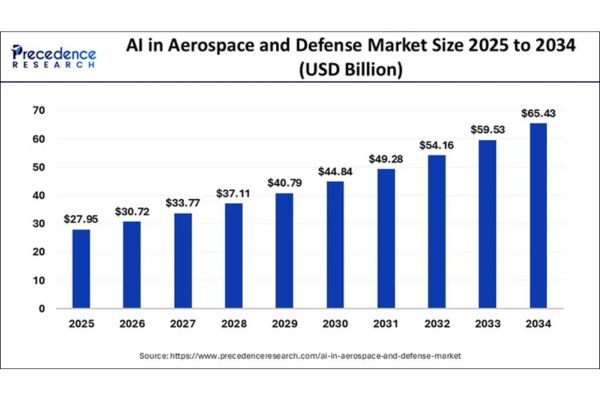 Precedence RESEARCH

AI in Aerospace and Defense Market Size 2025 to 2034 (USD Billion)

70
60
50
40
30
20
10
0

$27.95
$30.72
$33.77
$37.11
$40.79
$44.84
$49.28
$54.16
$59.53
$65.43

2025
2026
2027
2028
2029
2030
2031
2032
2033
2034

Source: https://www.precedenceresearch.com/ai-in-aerospace-and-defense-market